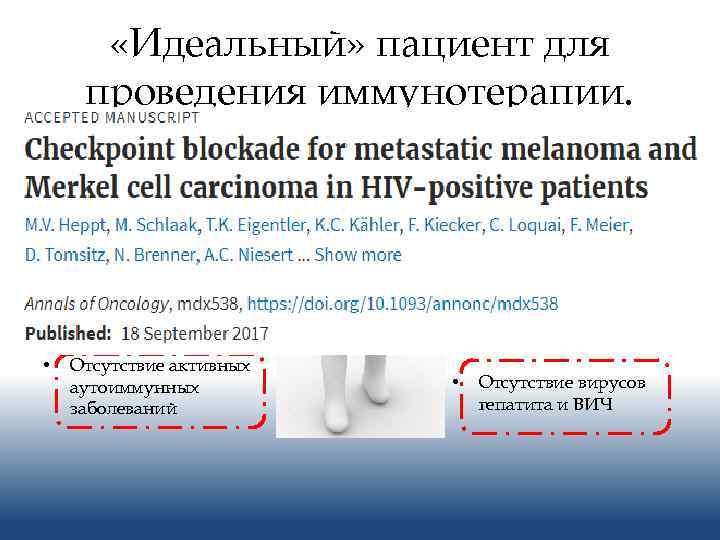 «Идеальный» пациент для проведения иммунотерапии.

ACCEPTED MANUSCRIPT

Checkpoint blockade for metastatic melanoma and Merkel cell carcinoma in HIV-positive patients

M.V. Heppt, M. Schlaak, T.K. Eigentler, K.C. Kähler, F. Kiecker, C. Loquai, F. Meier, D. Tomsitz, N. Brenner, A.C. Niesert ... Show more

Annals of Oncology, mdx538, https://doi.org/10.1093/annonc/mdx538

Published: 18 September 2017

• Отсутствие активных аутоиммунных заболеваний

• Отсутствие вирусов гепатита и ВИЧ